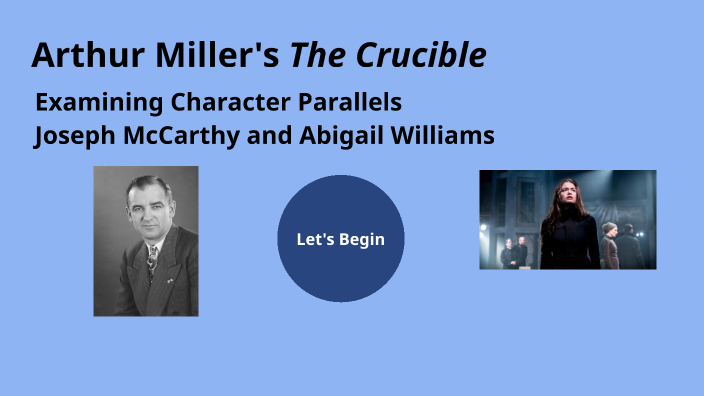 Arthur Miller's The Crucible

Examining Character Parallels
Joseph McCarthy and Abigail Williams

Let's Begin